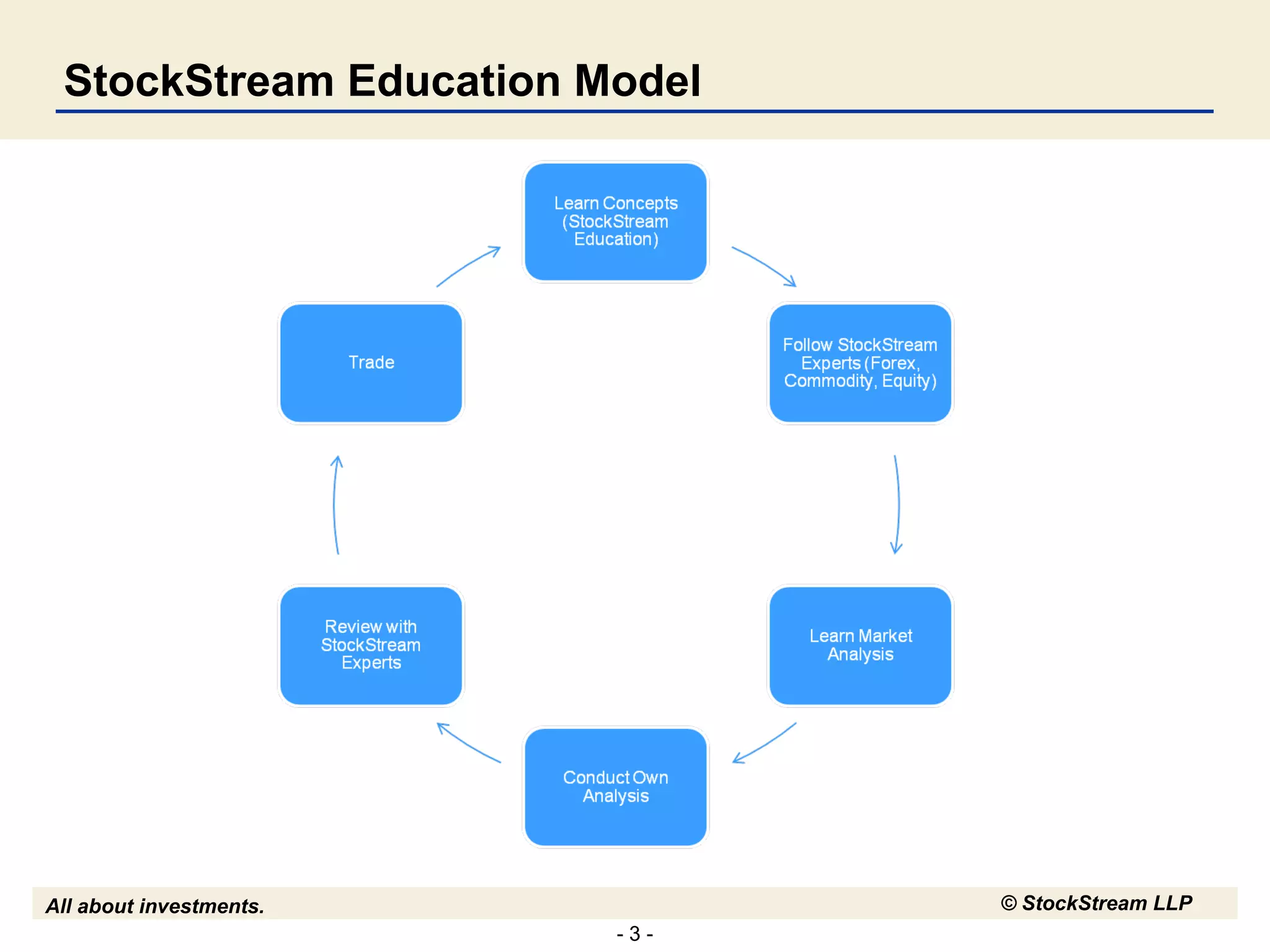 StockStream Education Model

Learn Concepts (StockStream Education)

Follow StockStream Experts (Forex, Commodity, Equity)

Learn Market Analysis

Conduct Own Analysis

Review with StockStream Experts

Trade

All about investments.

© StockStream LLP

- 3 -